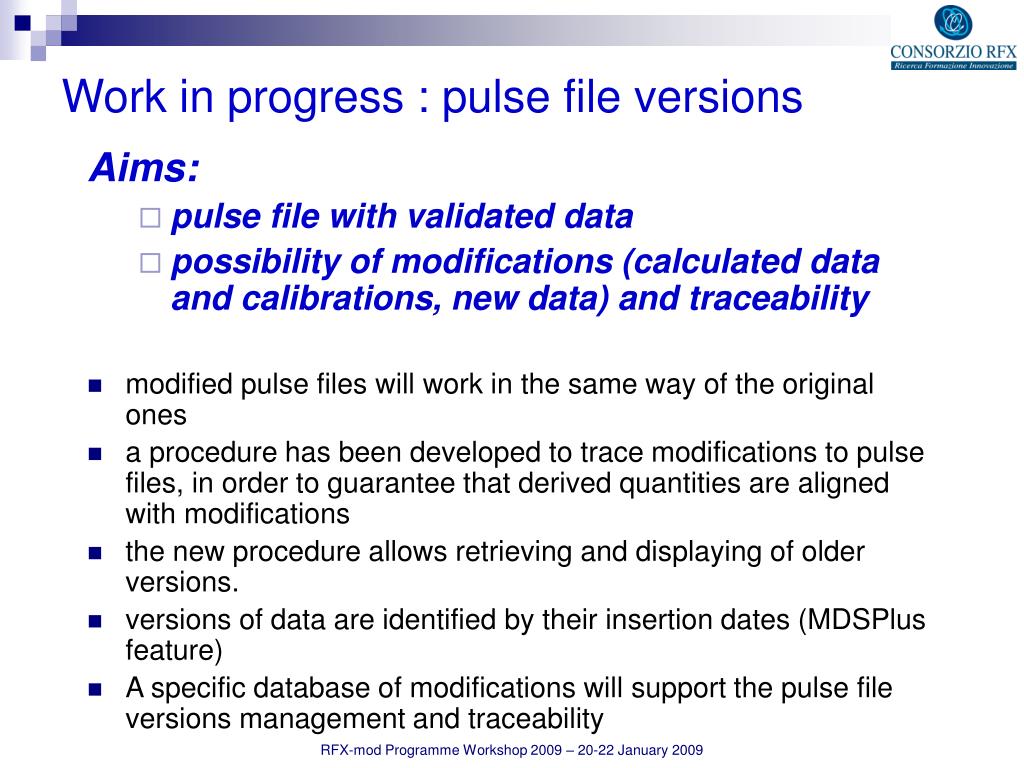 CONSORZIO RFX
Ricerca Formazione Innovazione

Work in progress : pulse file versions

Aims:

pulse file with validated data

possibility of modifications (calculated data and calibrations, new data) and traceability

modified pulse files will work in the same way of the original ones

a procedure has been developed to trace modifications to pulse files, in order to guarantee that derived quantities are aligned with modifications

the new procedure allows retrieving and displaying of older versions.

versions of data are identified by their insertion dates (MDSPlus feature)

A specific database of modifications will support the pulse file versions management and traceability

RFX-mod Programme Workshop 2009 – 20-22 January 2009